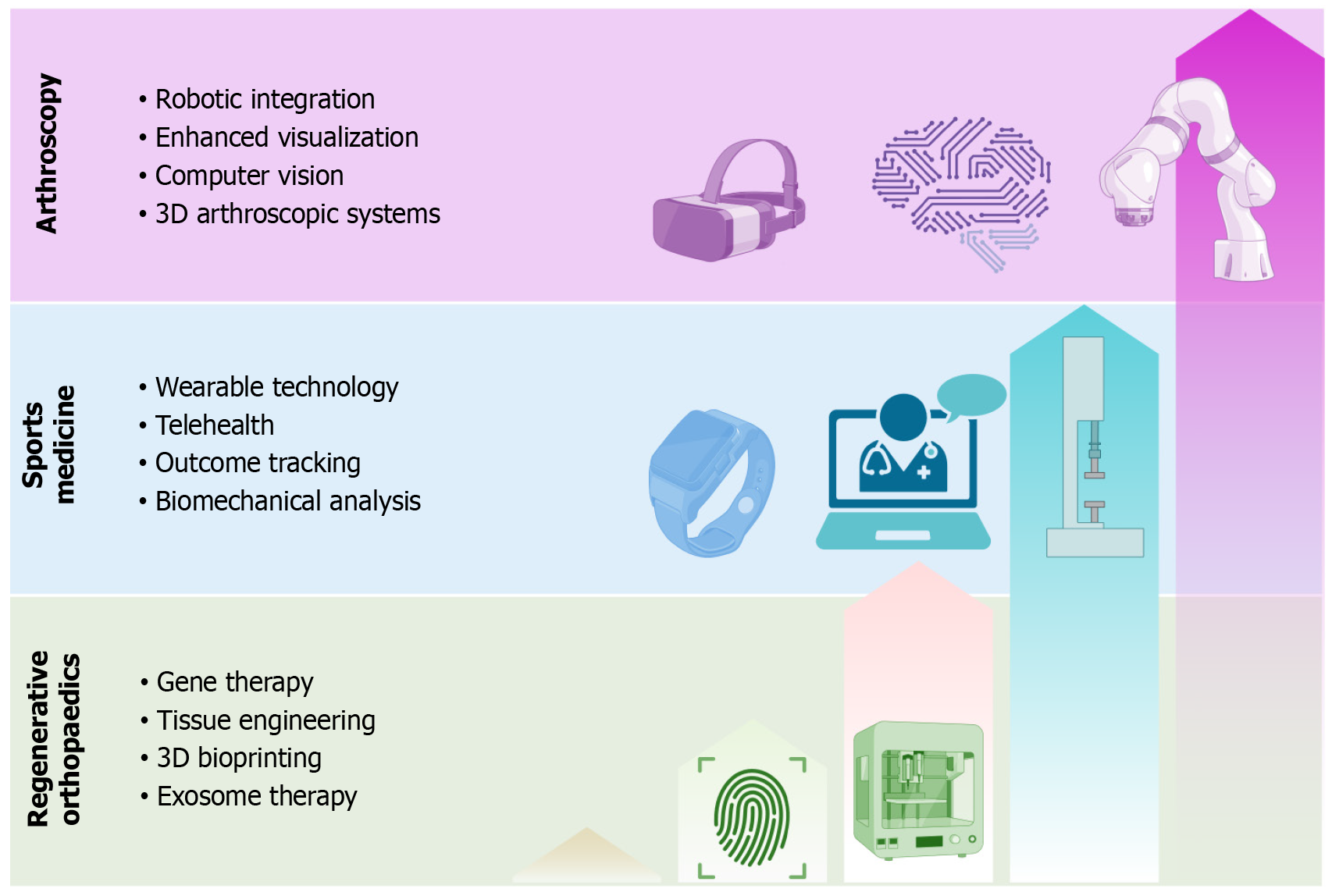 Arthroscopy

• Robotic integration
• Enhanced visualization
• Computer vision
• 3D arthroscopic systems

Sports medicine

• Wearable technology
• Telehealth
• Outcome tracking
• Biomechanical analysis

Regenerative orthopaedics

• Gene therapy
• Tissue engineering
• 3D bioprinting
• Exosome therapy